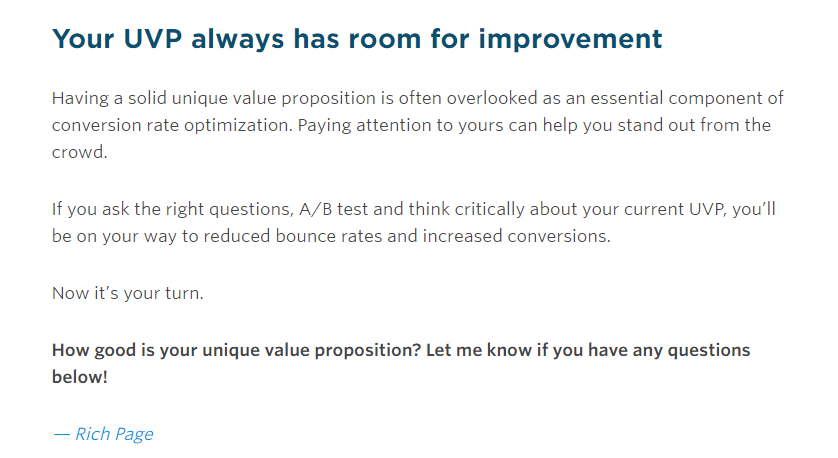 Your UVP always has room for improvement

Having a solid unique value proposition is often overlooked as an essential component of conversion rate optimization. Paying attention to yours can help you stand out from the crowd.

If you ask the right questions, A/B test and think critically about your current UVP, you'll be on your way to reduced bounce rates and increased conversions.

Now it's your turn.

How good is your unique value proposition? Let me know if you have any questions below!

— Rich Page